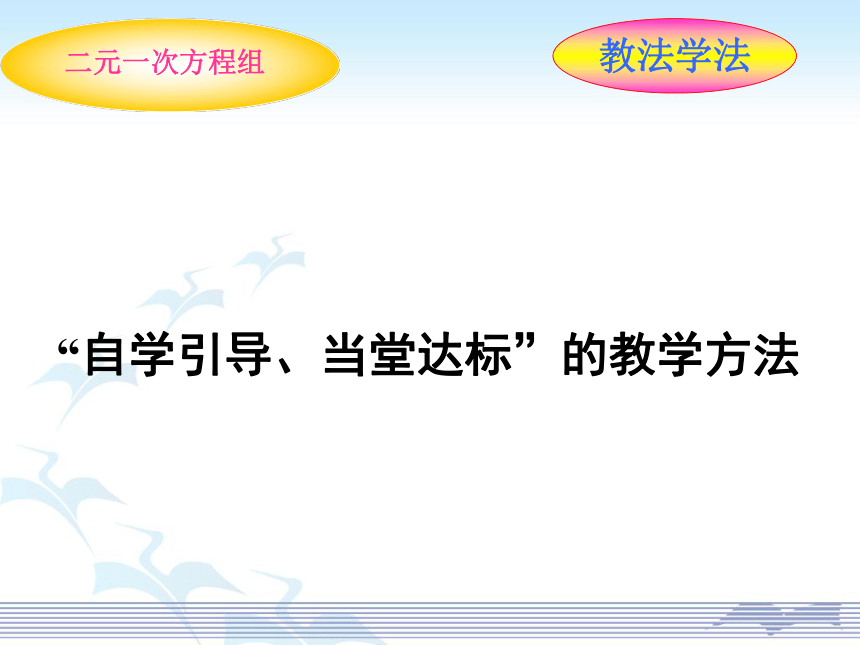 二元一次方程组

教法学法

“自学引导、当堂达标”的教学方法